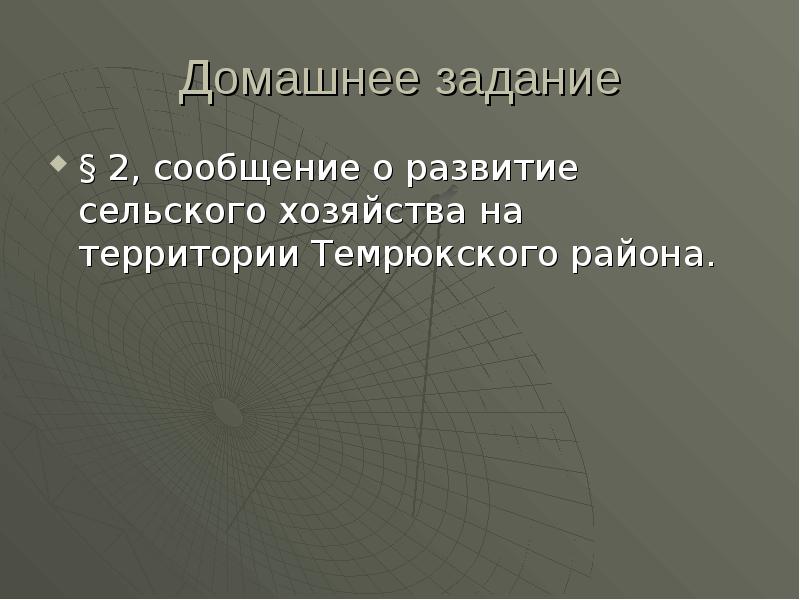 Домашнее задание

§ 2, сообщение о развитие сельского хозяйства на территории Темрюкского района.